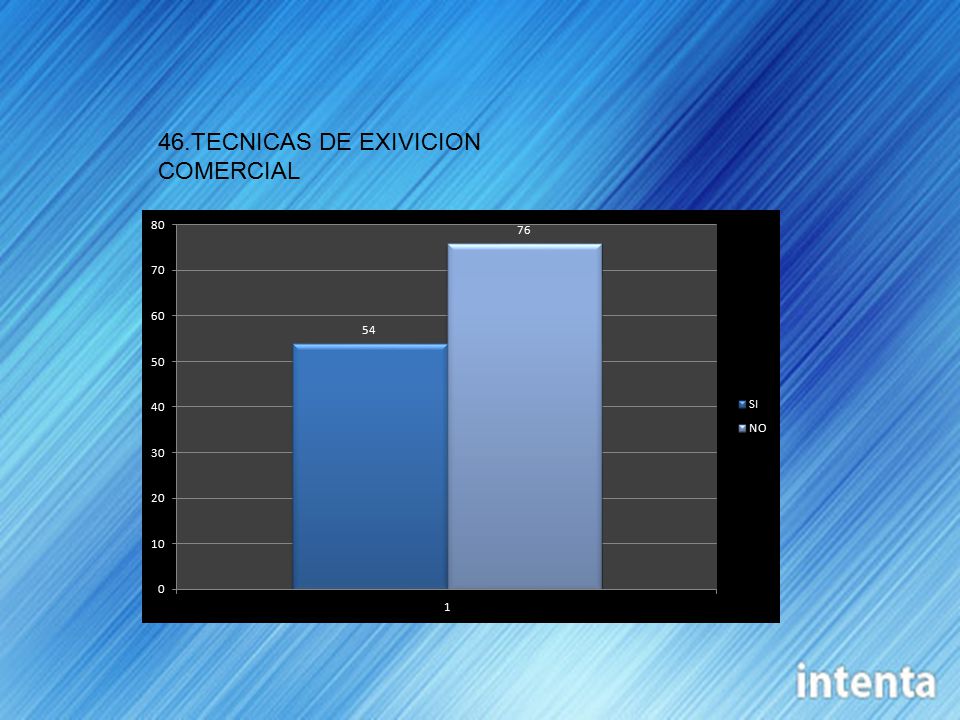 46.TECNICAS DE EXIVICION COMERCIAL

80
70
60
50
40
30
20
10
0

54
76

1

SI
NO

intenta